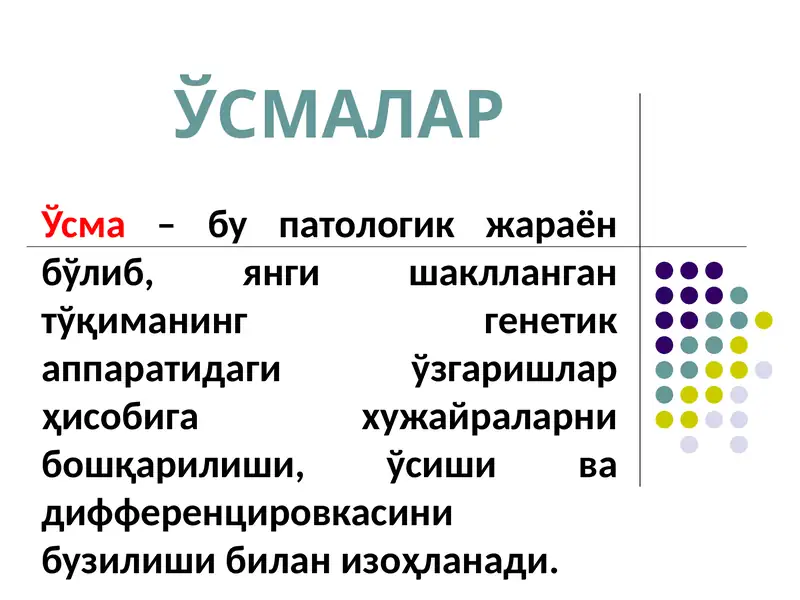 ЎСМАЛАР

Ўсма – бу патологик жараён бўлиб, янги шаклланган тўқиманинг генетик аппаратидаги ўзгаришлар ҳисобига хужайраларни бошқарилиши, ўсиши ва дифференцировкасини бузилиши билан изоҳланади.